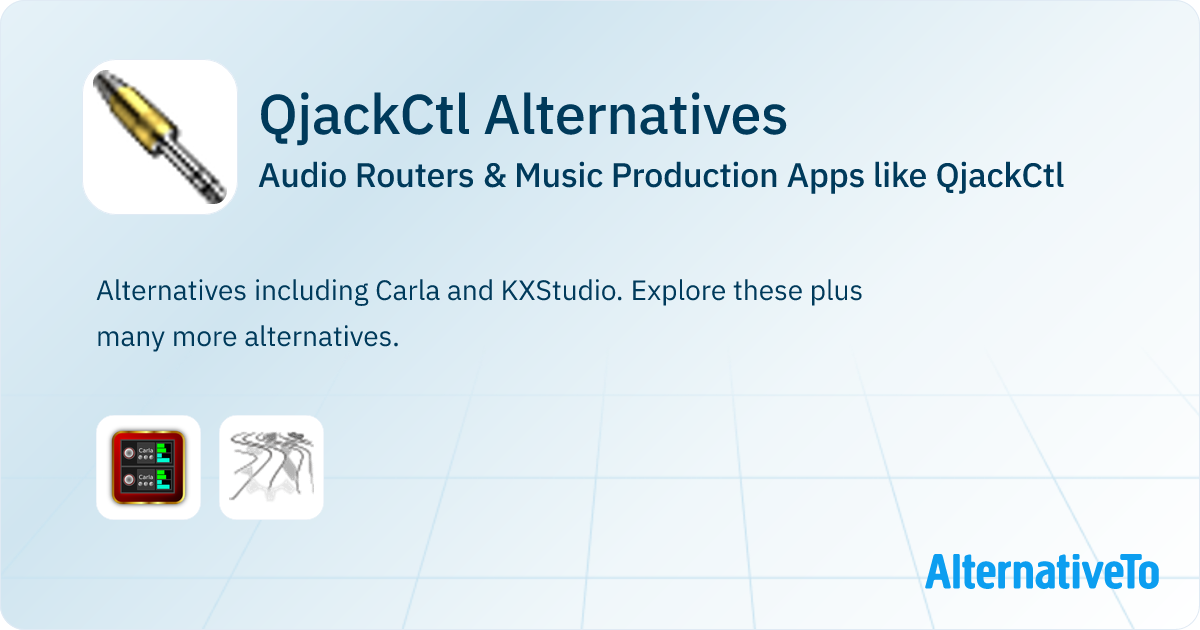 QjackCtl Alternatives

Audio Routers & Music Production Apps like QjackCtl

Alternatives including Carla and KXStudio. Explore these plus many more alternatives.

Carla
Carla

AlternativeTo